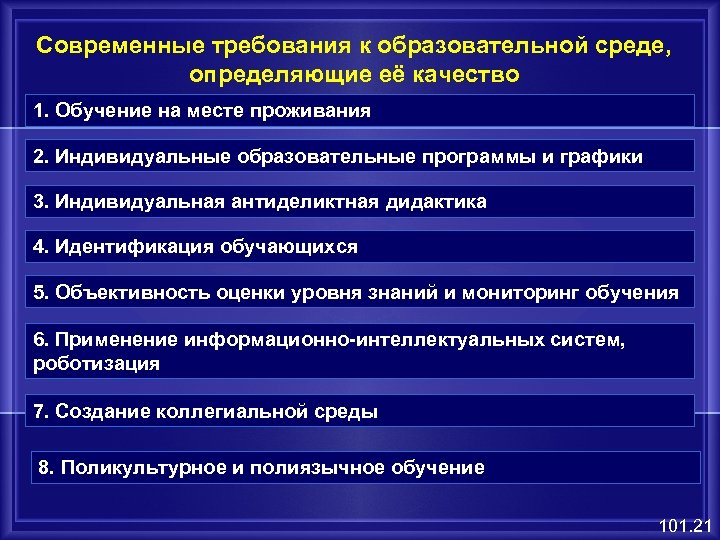 Современные требования к образовательной среде, определяющие её качество

1. Обучение на месте проживания

2. Индивидуальные образовательные программы и графики

3. Индивидуальная антиделиктная дидактика

4. Идентификация обучающихся

5. Объективность оценки уровня знаний и мониторинг обучения

6. Применение информационно-интеллектуальных систем, роботизация

7. Создание коллегиальной среды

8. Поликультурное и полиязычное обучение

101.21